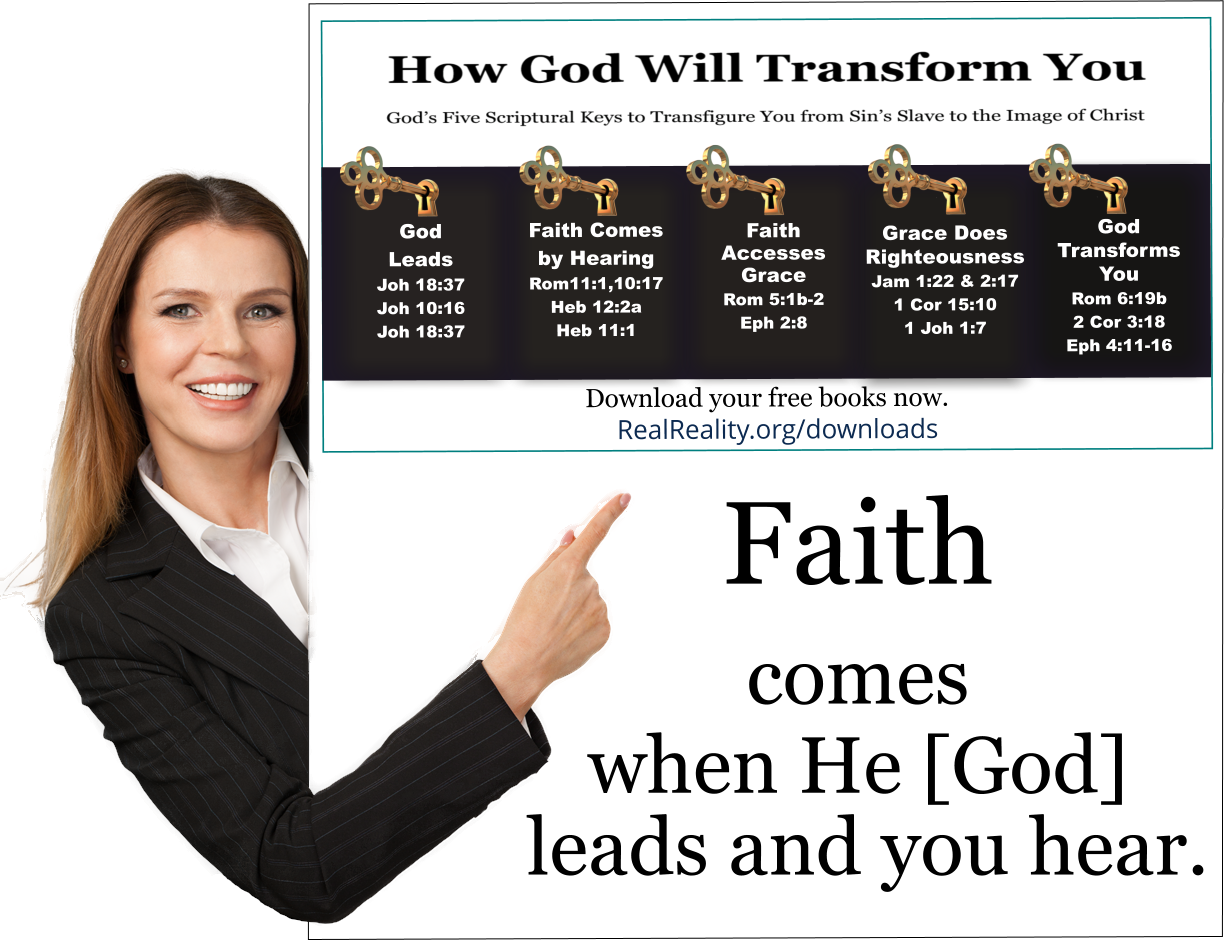 How God Will Transform You

God's Five Scriptural Keys to Transfigure You from Sin's Slave to the Image of Christ

God Leads
Joh 18:37
Joh 10:16
Joh 18:37

Faith Comes by Hearing
Rom11:1,10:17
Heb 12:2a
Heb 11:1

Faith Accesses Grace
Rom 5:1b-2
Eph 2:8

Grace Does Righteousness
Jam 1:22 & 2:17
1 Cor 15:10
1 Joh 1:7

God Transforms You
Rom 6:19b
2 Cor 3:18
Eph 4:11-16

Download your free books now.
RealReality.org/downloads

Faith comes when He [God] leads and you hear.